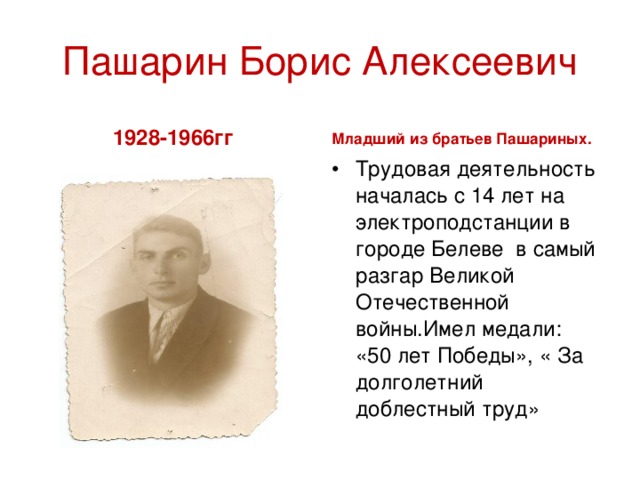 Пашарин Борис Алексеевич

1928-1966гг

Младший из братьев Пашариных.

• Трудовая деятельность началась с 14 лет на электроподстанции в городе Белеве в самый разгар Великой Отечественной войны.Имел медали: «50 лет Победы», « За долголетний доблестный труд»